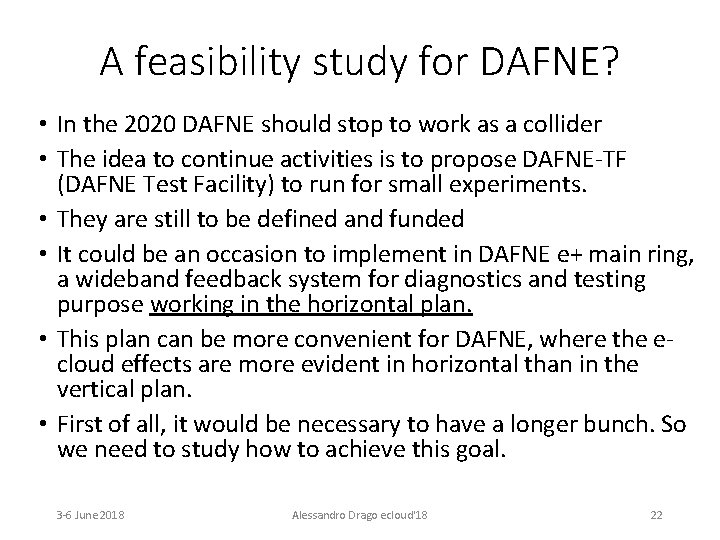 A feasibility study for DAFNE?

• In the 2020 DAFNE should stop to work as a collider
• The idea to continue activities is to propose DAFNE-TF (DAFNE Test Facility) to run for small experiments.
• They are still to be defined and funded
• It could be an occasion to implement in DAFNE e+ main ring, a wideband feedback system for diagnostics and testing purpose working in the horizontal plan.
• This plan can be more convenient for DAFNE, where the e-cloud effects are more evident in horizontal than in the vertical plan.
• First of all, it would be necessary to have a longer bunch. So we need to study how to achieve this goal.

3-6 June 2018 Alessandro Drago ecloud'18 22